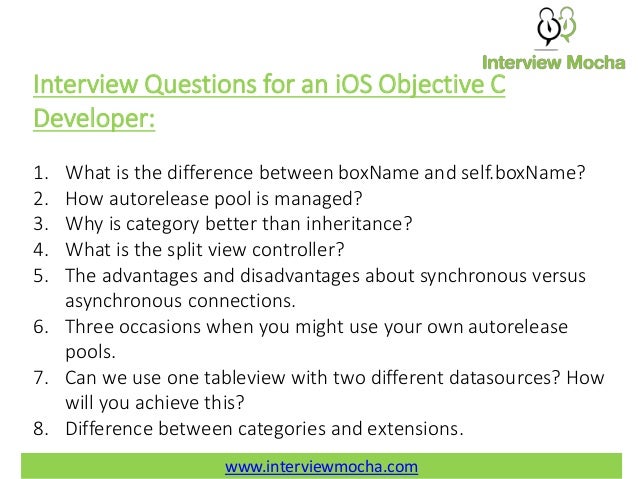 Interview Mocha

Interview Questions for an iOS Objective C Developer:

1. What is the difference between boxName and self.boxName?
2. How autorelease pool is managed?
3. Why is category better than inheritance?
4. What is the split view controller?
5. The advantages and disadvantages about synchronous versus asynchronous connections.
6. Three occasions when you might use your own autorelease pools.
7. Can we use one tableview with two different datasources? How will you achieve this?
8. Difference between categories and extensions.

www.interviewmocha.com